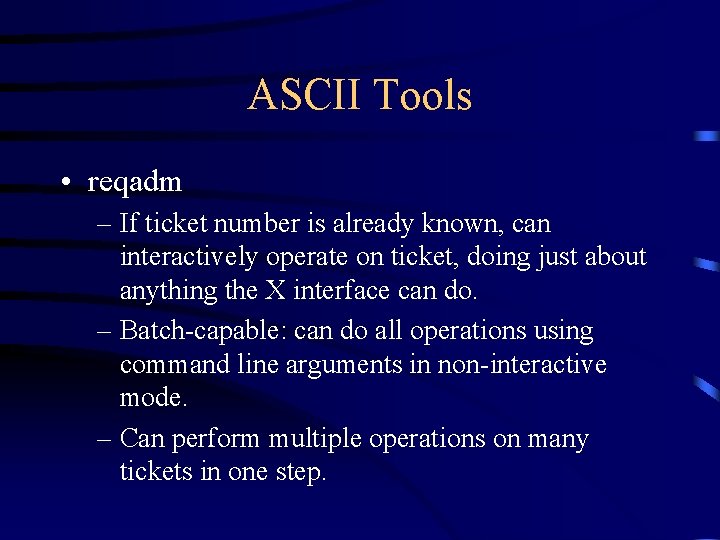 ASCII Tools

• reqadm

– If ticket number is already known, can interactively operate on ticket, doing just about anything the X interface can do.

– Batch-capable: can do all operations using command line arguments in non-interactive mode.

– Can perform multiple operations on many tickets in one step.